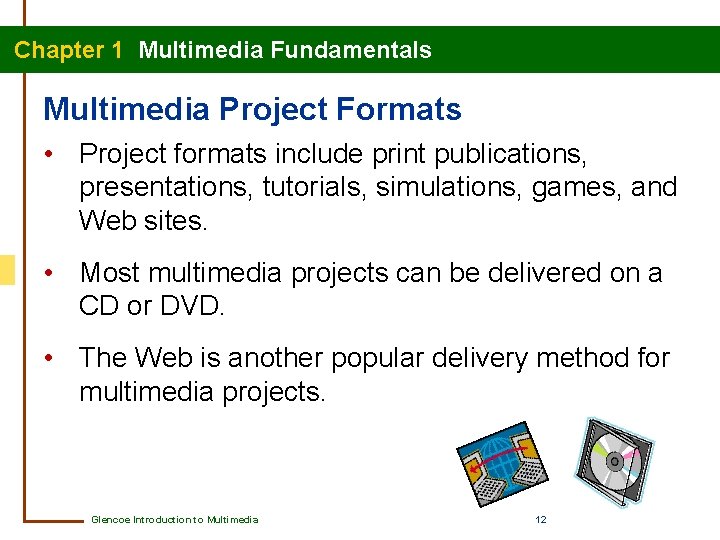 Chapter 1 Multimedia Fundamentals

Multimedia Project Formats

• Project formats include print publications, presentations, tutorials, simulations, games, and Web sites.

• Most multimedia projects can be delivered on a CD or DVD.

• The Web is another popular delivery method for multimedia projects.

Glencoe Introduction to Multimedia

12